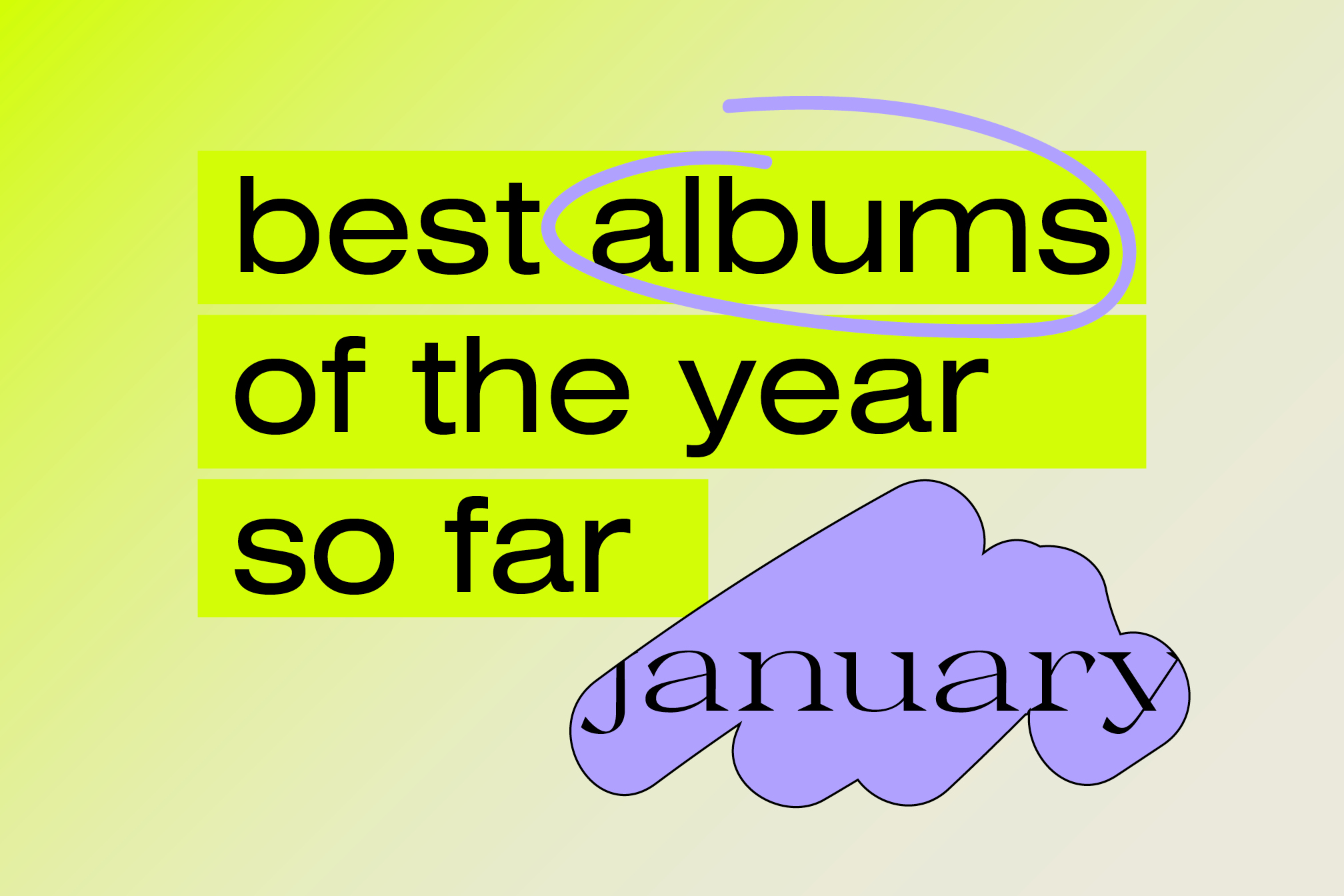 best albums of the year so far

january